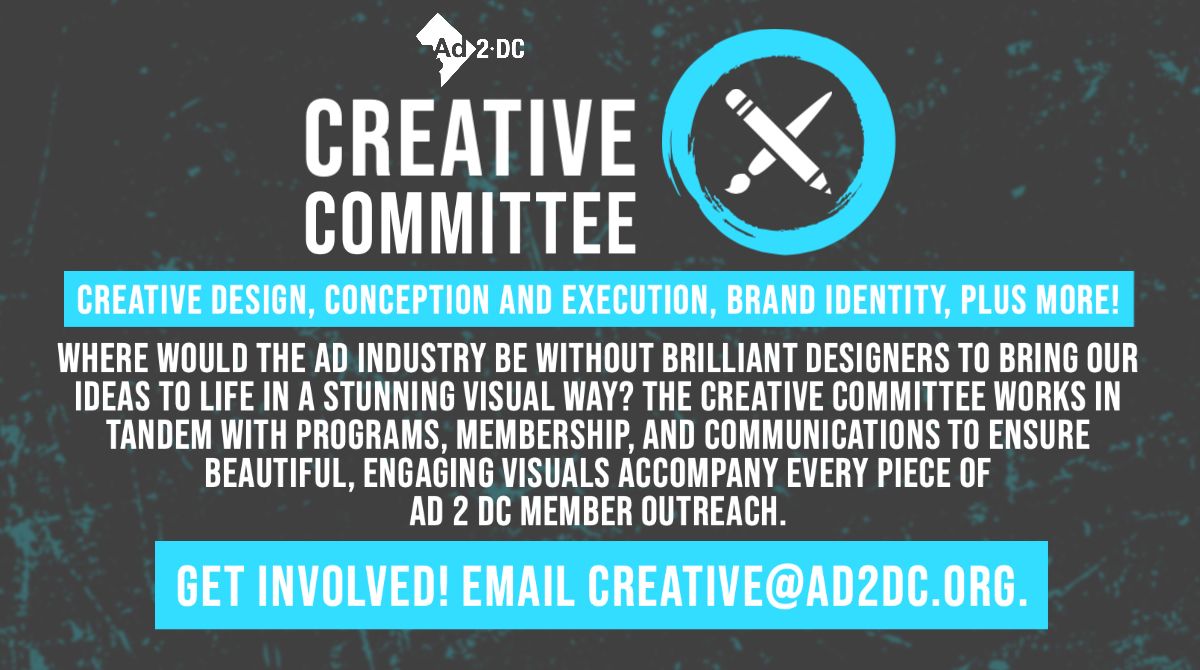 Ad 2·DC

CREATIVE COMMITTEE

CREATIVE DESIGN, CONCEPTION AND EXECUTION, BRAND IDENTITY, PLUS MORE!

WHERE WOULD THE AD INDUSTRY BE WITHOUT BRILLIANT DESIGNERS TO BRING OUR IDEAS TO LIFE IN A STUNNING VISUAL WAY? THE CREATIVE COMMITTEE WORKS IN TANDEM WITH PROGRAMS, MEMBERSHIP, AND COMMUNICATIONS TO ENSURE BEAUTIFUL, ENGAGING VISUALS ACCOMPANY EVERY PIECE OF AD 2 DC MEMBER OUTREACH.

GET INVOLVED! EMAIL CREATIVE@AD2DC.ORG.